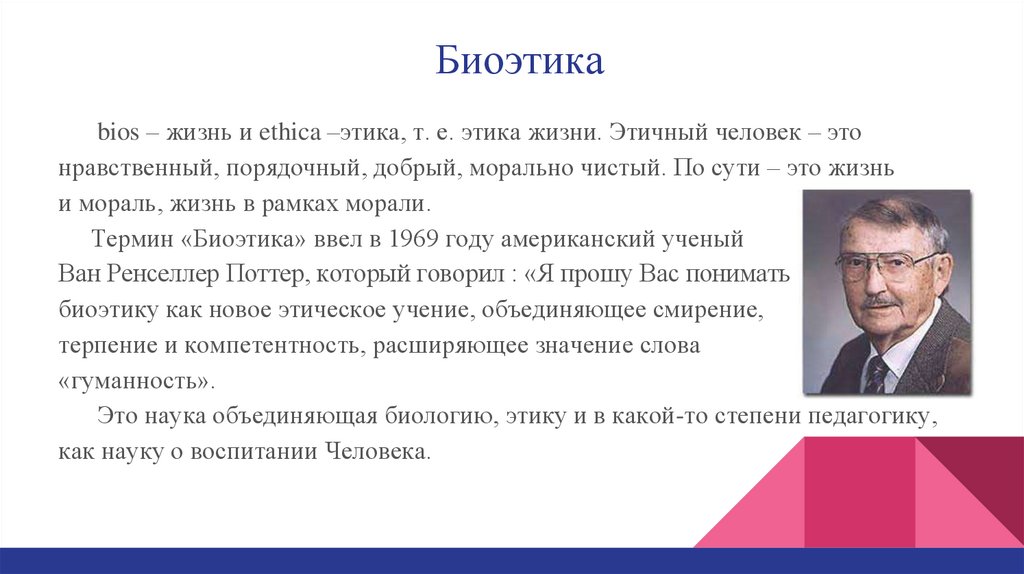 Биоэтика

bios – жизнь и ethica –этика, т. е. этика жизни. Этичный человек – это нравственный, порядочный, добрый, морально чистый. По сути – это жизнь и мораль, жизнь в рамках морали.

Термин «Биоэтика» ввел в 1969 году американский ученый Ван Ренселлер Поттер, который говорил : «Я прошу Вас понимать биоэтику как новое этическое учение, объединяющее смирение, терпение и компетентность, расширяющее значение слова «гуманность».

Это наука объединяющая биологию, этику и в какой-то степени педагогику, как науку о воспитании Человека.